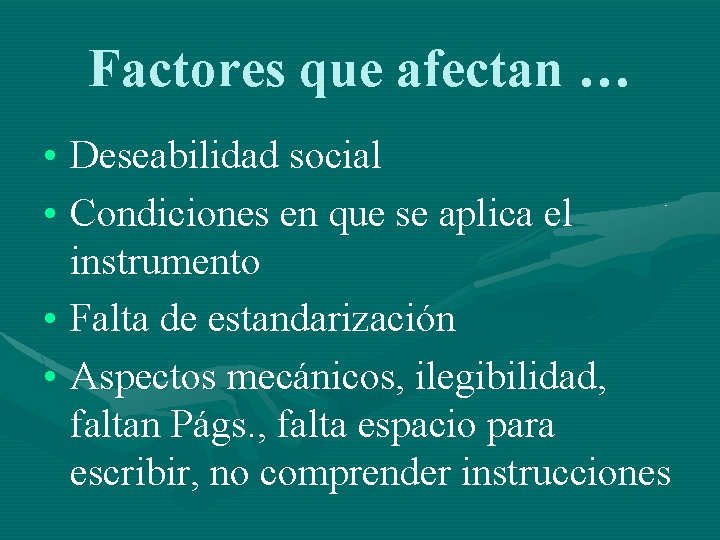 Factores que afectan …

• Deseabilidad social
• Condiciones en que se aplica el instrumento
• Falta de estandarización
• Aspectos mecánicos, ilegibilidad, faltan Págs., falta espacio para escribir, no comprender instrucciones